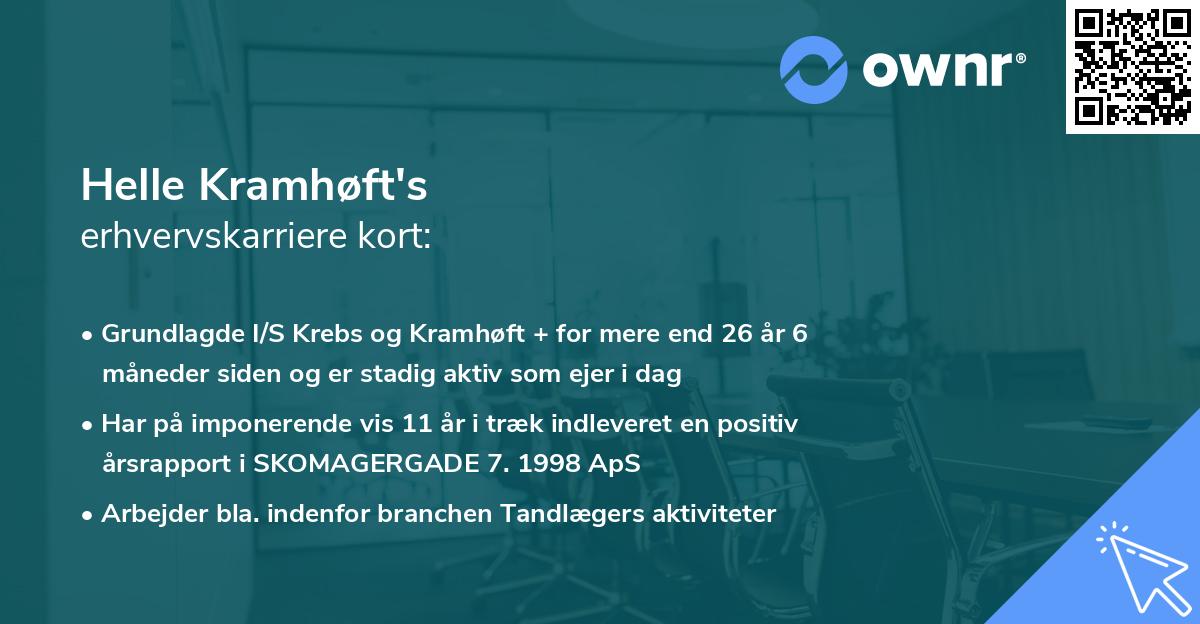 ownr®

Helle Kramhøft's
erhvervskarriere kort:

• Grundlagde I/S Krebs og Kramhøft + for mere end 26 år 6 måneder siden og er stadig aktiv som ejer i dag
• Har på imponerende vis 11 år i træk indleveret en positiv årsrapport i SKOMAGERGADE 7. 1998 ApS
• Arbejder bla. indenfor branchen Tandlægers aktiviteter